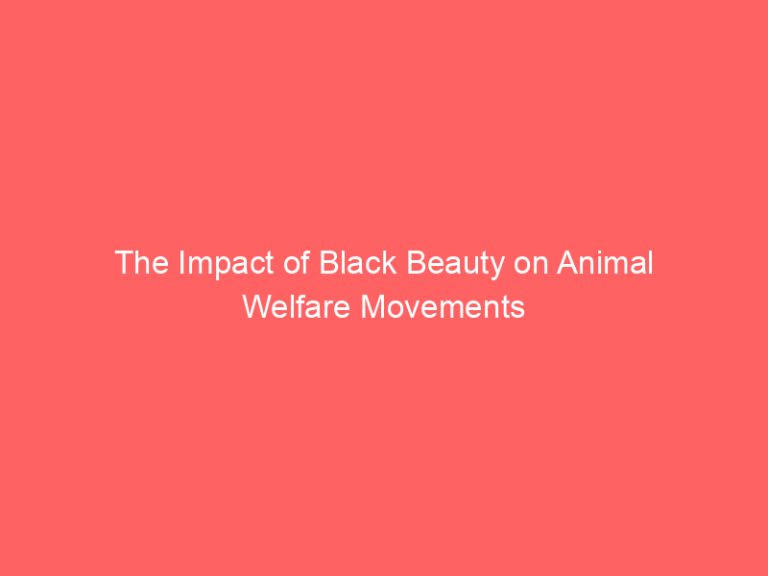 The Impact of Black Beauty on Animal Welfare Movements